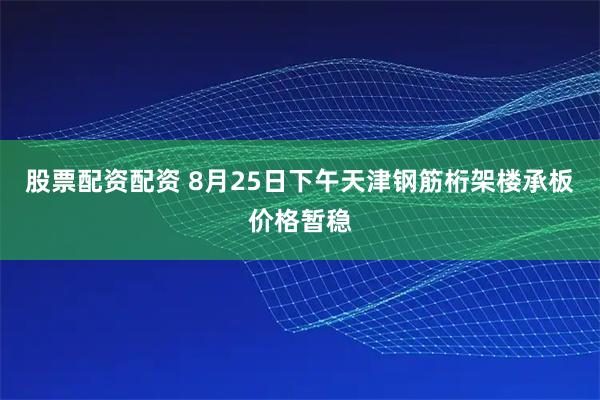 股票配资配资 8月25日下午天津钢筋桁架楼承板价格暂稳